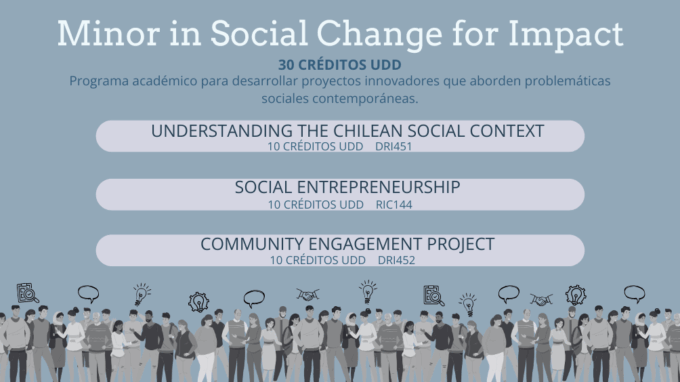 Minor in Social Change for Impact

30 CRÉDITOS UDD

Programa académico para desarrollar proyectos innovadores que aborden problemáticas sociales contemporáneas.

UNDERSTANDING THE CHILEAN SOCIAL CONTEXT
10 CRÉDITOS UDD DRI451

SOCIAL ENTREPRENEURSHIP
10 CRÉDITOS UDD RIC144

COMMUNITY ENGAGEMENT PROJECT
10 CRÉDITOS UDD DRI452